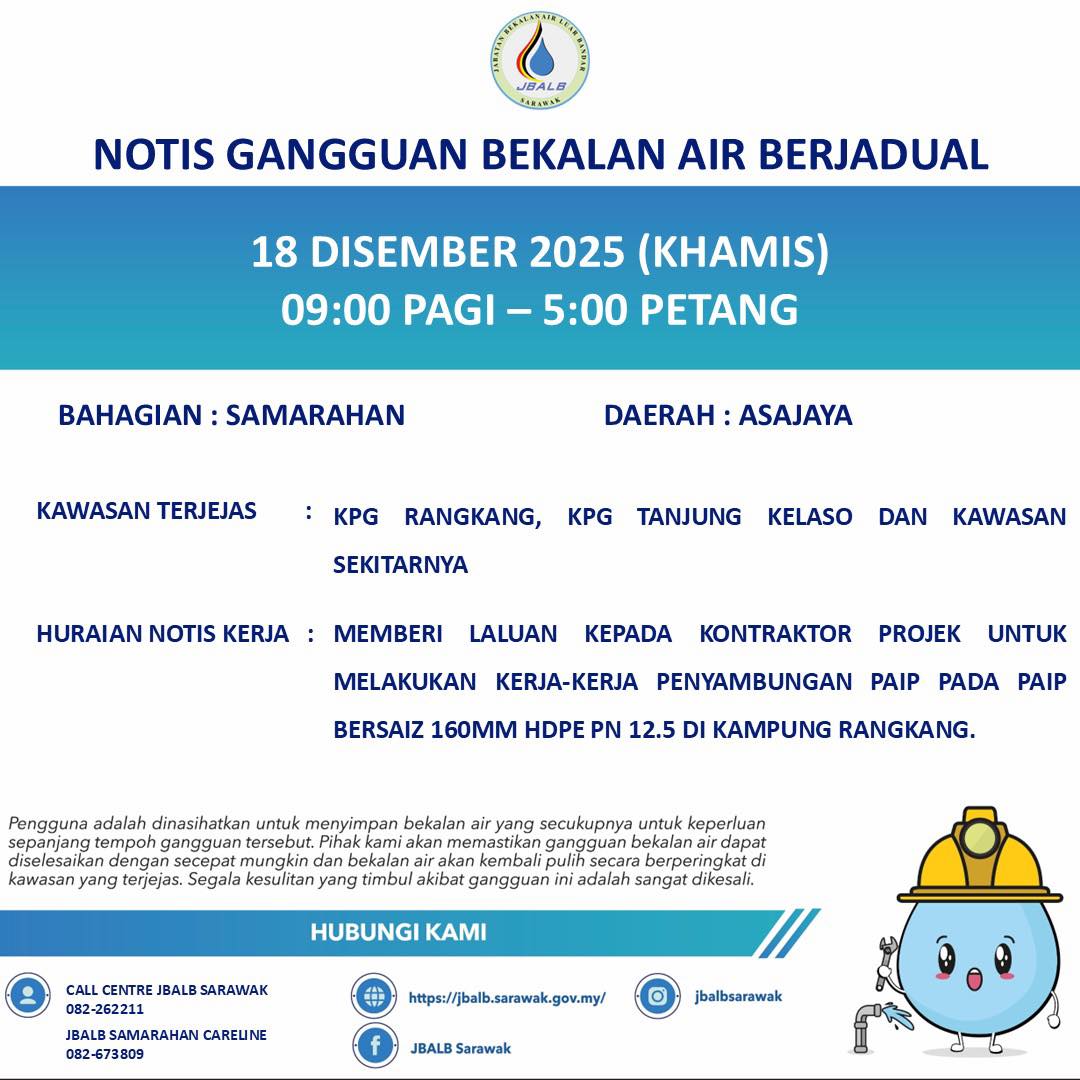 JABATAN BEKALAN AIR LUAR BANDAR
JBALB
SARAWAK

NOTIS GANGGUAN BEKALAN AIR BERJADUAL

18 DISEMBER 2025 (KHAMIS)
09:00 PAGI – 5:00 PETANG

BAHAGIAN : SAMARAHAN

DAERAH : ASAJAYA

KAWASAN TERJEJAS : KPG RANGKANG, KPG TANJUNG KELASO DAN KAWASAN SEKITARNYA

HURAIAN NOTIS KERJA : MEMBERI LALUAN KEPADA KONTRAKTOR PROJEK UNTUK MELAKUKAN KERJA-KERJA PENYAMBUNGAN PAIP PADA PAIP BERSAIZ 160MM HDPE PN 12.5 DI KAMPUNG RANGKANG.

Pengguna adalah dinasihatkan untuk menyimpan bekalan air yang secukupnya untuk keperluan sepanjang tempoh gangguan tersebut. Pihak kami akan memastikan gangguan bekalan air dapat diselesaikan dengan secepat mungkin dan bekalan air akan kembali pulih secara berperingkat di kawasan yang terjejas. Segala kesulitan yang timbul akibat gangguan ini adalah sangat dikesali.

HUBUNGI KAMI

CALL CENTRE JBALB SARAWAK
082-262211
JBALB SAMARAHAN CARELINE
082-673809

https://jbalb.sarawak.gov.my/

JBALB Sarawak

jbalbsarawak